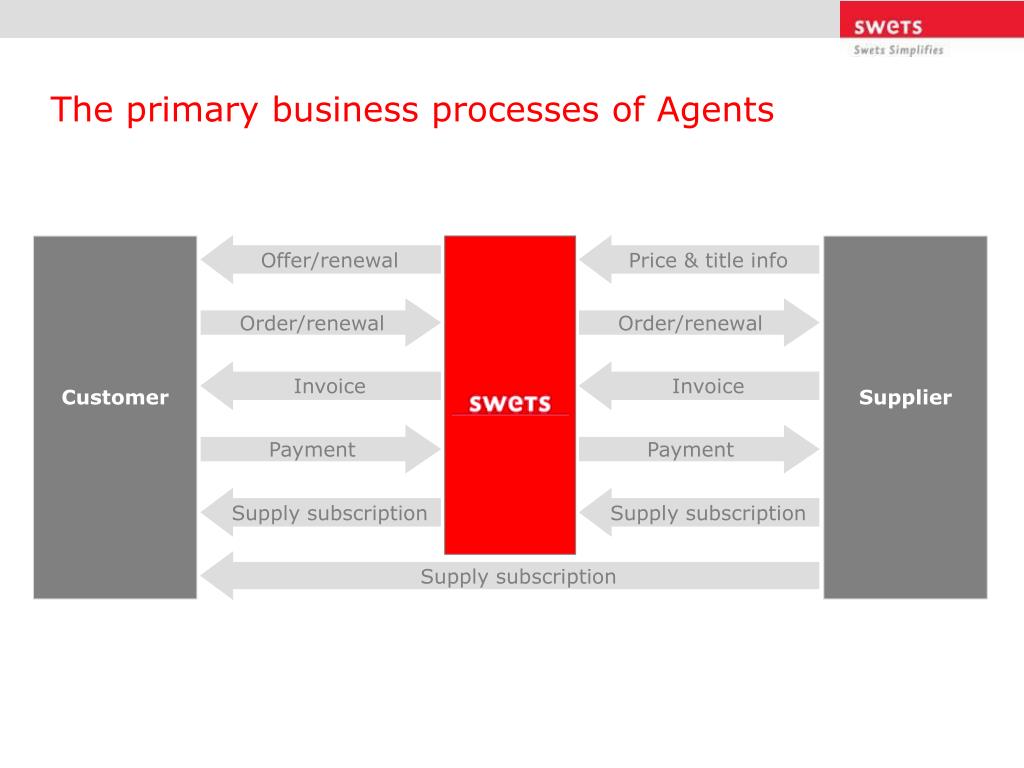 swets
Swets Simplifies

The primary business processes of Agents

Customer

Offer/renewal

Order/renewal

Invoice

Payment

Supply subscription

swets

Price & title info

Order/renewal

Invoice

Payment

Supply subscription

Supplier

Supply subscription